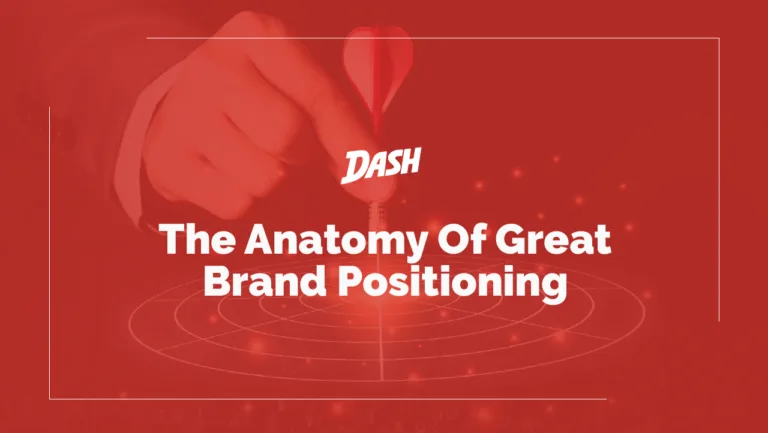 DASH

The Anatomy Of Great Brand Positioning